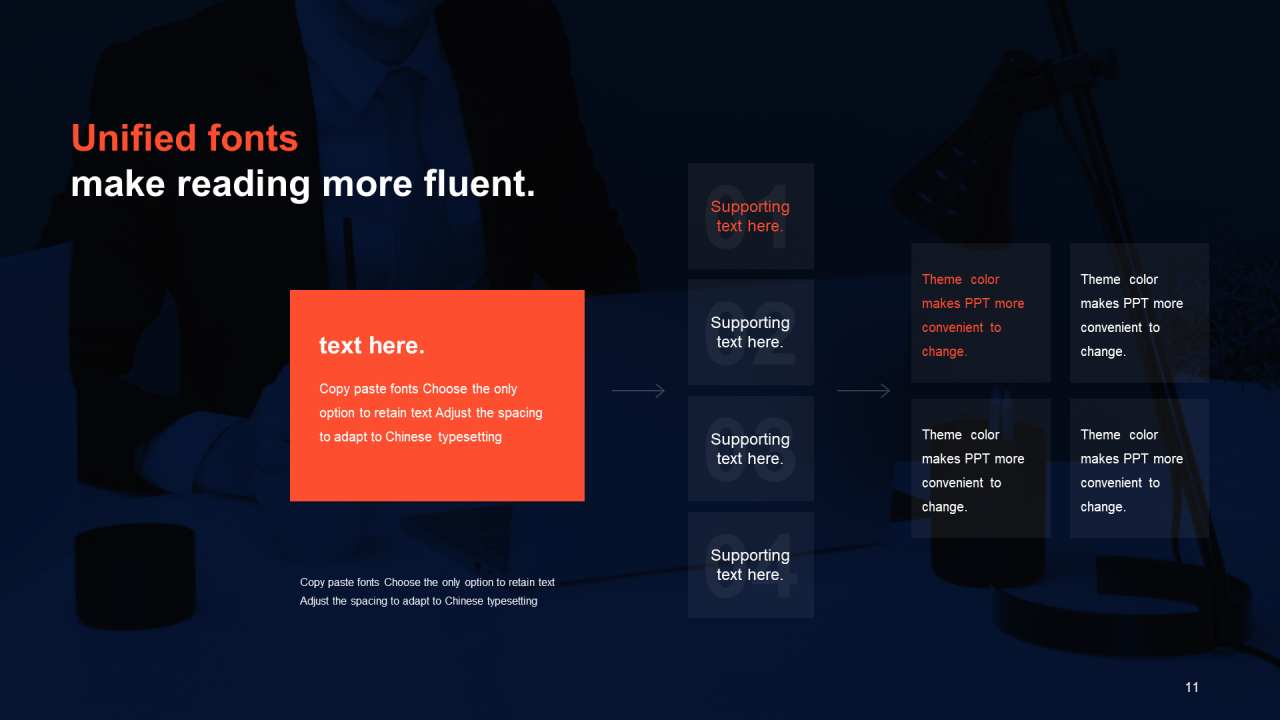 Unified fonts
make reading more fluent.

text here.

Copy paste fonts Choose the only option to retain text Adjust the spacing to adapt to Chinese typesetting

Copy paste fonts Choose the only option to retain text Adjust the spacing to adapt to Chinese typesetting

01
Supporting text here.

02
Supporting text here.

03
Supporting text here.

04
Supporting text here.

Theme color makes PPT more convenient to change.

Theme color makes PPT more convenient to change.

Theme color makes PPT more convenient to change.

Theme color makes PPT more convenient to change.

11